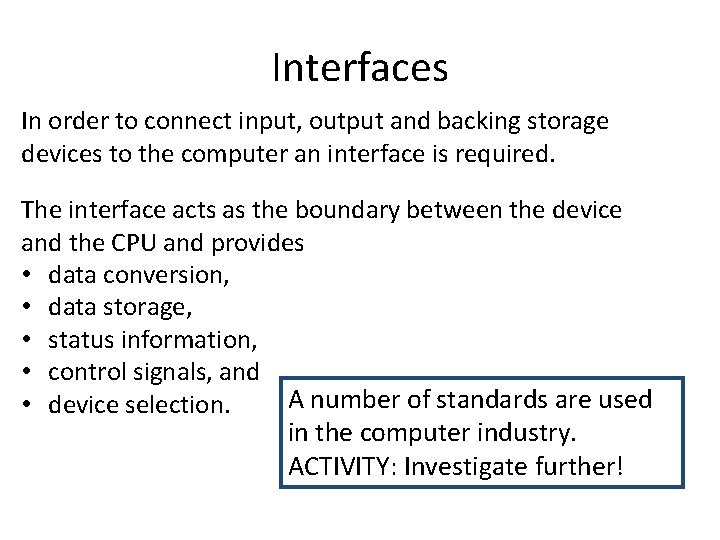 Interfaces

In order to connect input, output and backing storage devices to the computer an interface is required.

The interface acts as the boundary between the device and the CPU and provides
• data conversion,
• data storage,
• status information,
• control signals, and
• device selection.

A number of standards are used in the computer industry.
ACTIVITY: Investigate further!